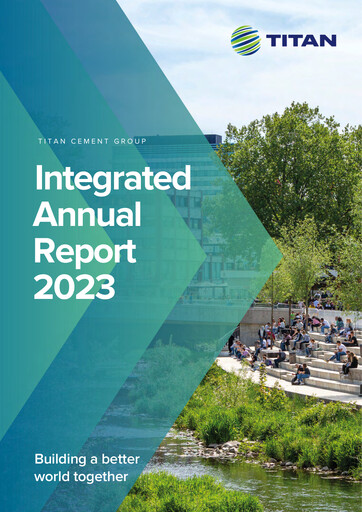 TITAN

TITAN CEMENT GROUP

Integrated Annual Report 2023

Building a better world together